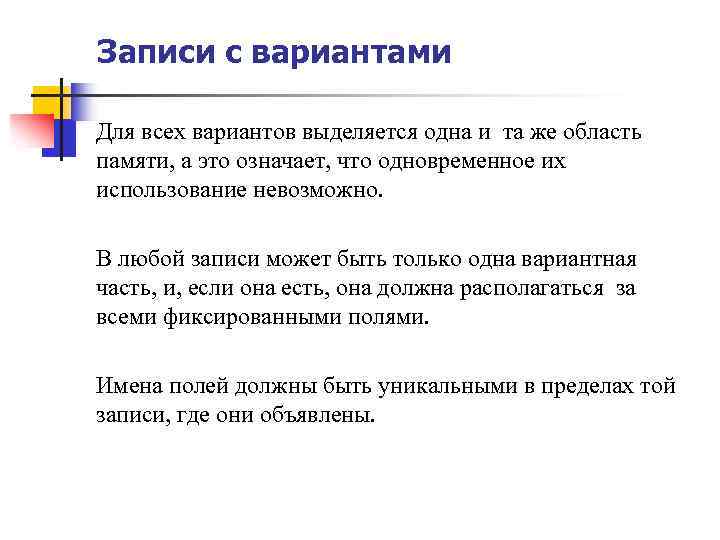 Записи с вариантами

Для всех вариантов выделяется одна и та же область памяти, а это означает, что одновременное их использование невозможно.

В любой записи может быть только одна вариантная часть, и, если она есть, она должна располагаться за всеми фиксированными полями.

Имена полей должны быть уникальными в пределах той записи, где они объявлены.